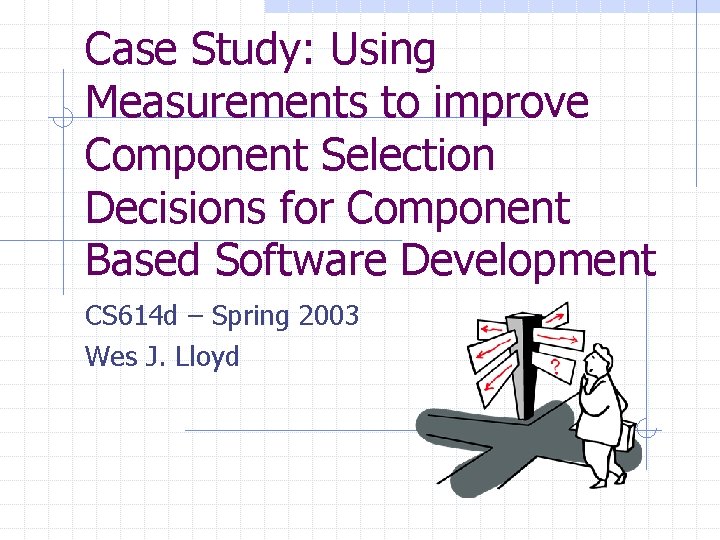 Case Study: Using Measurements to improve Component Selection Decisions for Component Based Software Development

CS614d – Spring 2003

Wes J. Lloyd

?